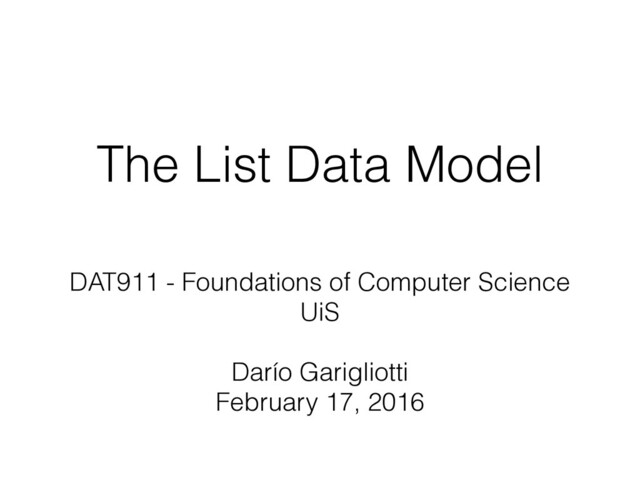 The List Data Model

DAT911 - Foundations of Computer Science
UiS

Darío Garigliotti
February 17, 2016